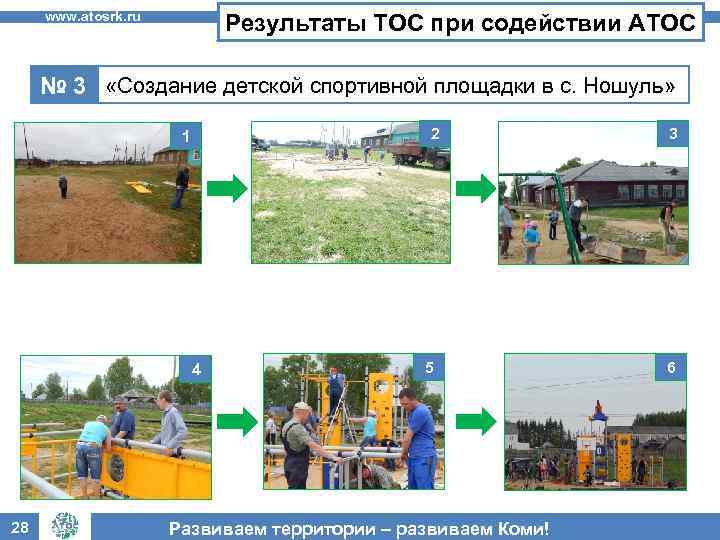 www.atosrk.ru

Результаты ТОС при содействии АТОС

№ 3 «Создание детской спортивной площадки в с. Ношуль»

1

2

3

4

5

6

28

Развиваем территории – развиваем Коми!